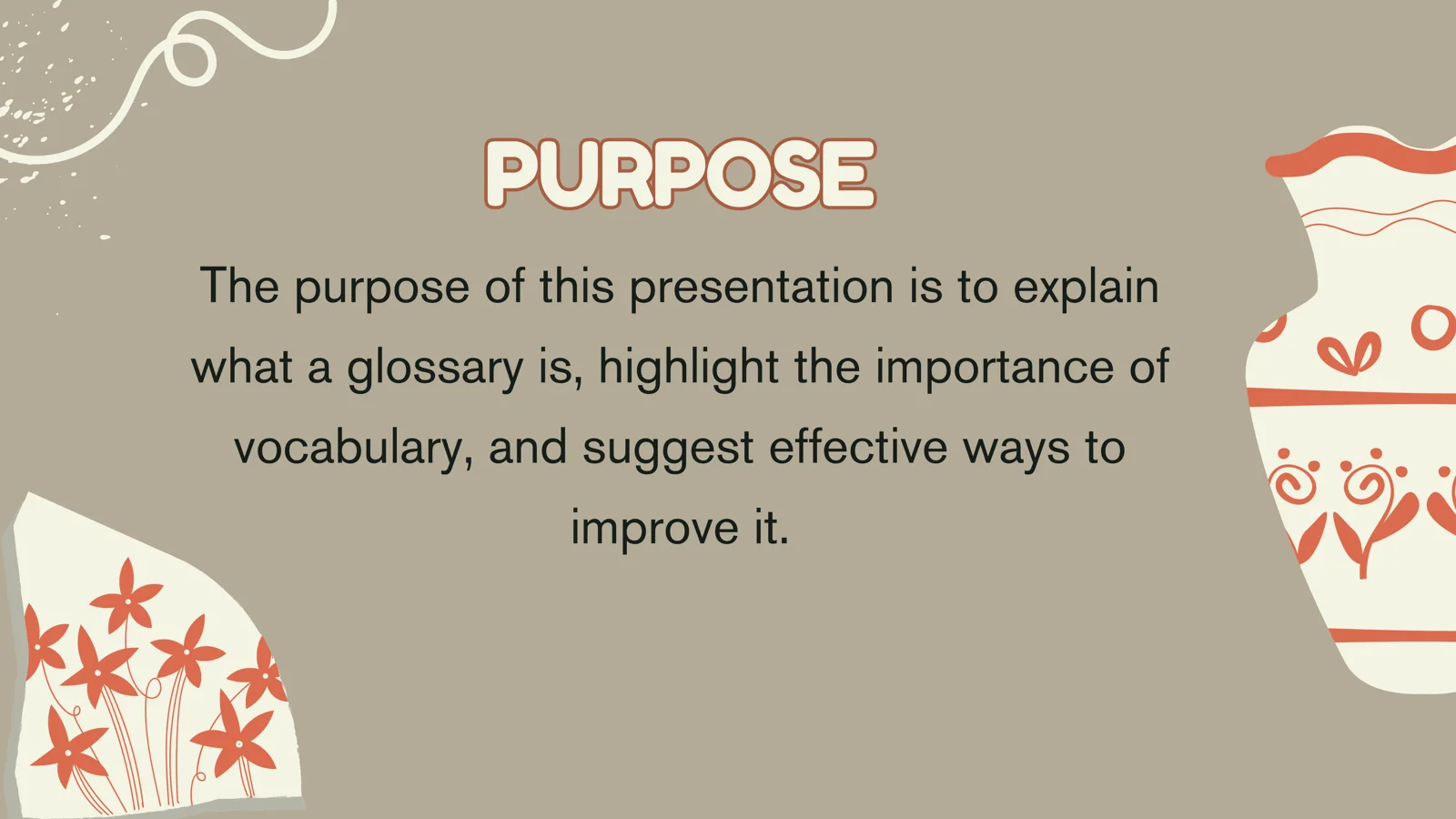 PURPOSE

The purpose of this presentation is to explain what a glossary is, highlight the importance of vocabulary, and suggest effective ways to improve it.